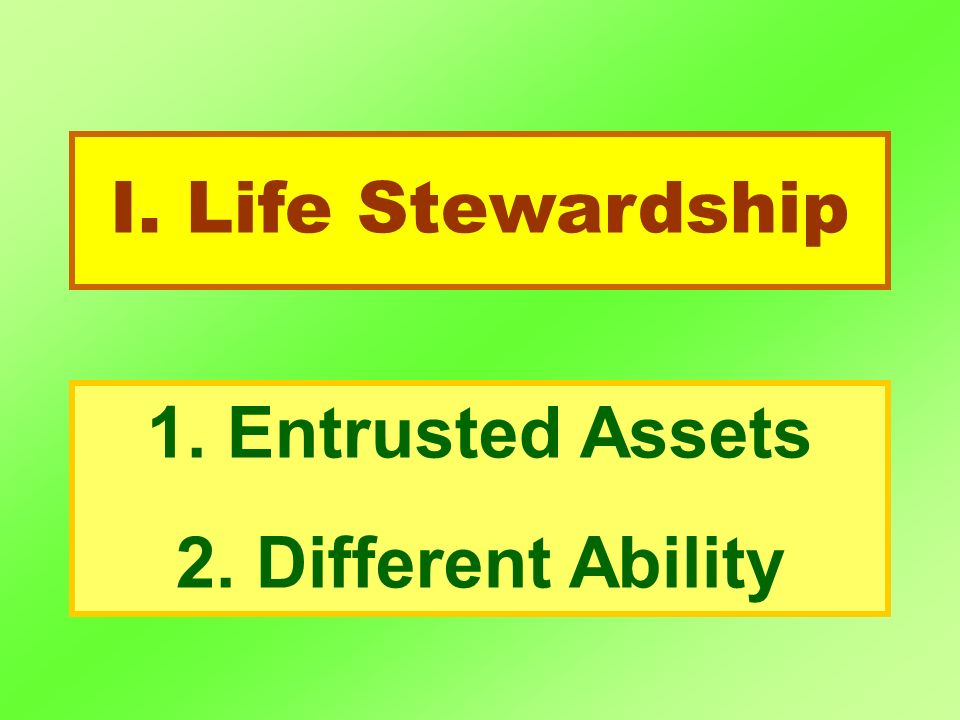 I. Life Stewardship

1. Entrusted Assets

2. Different Ability